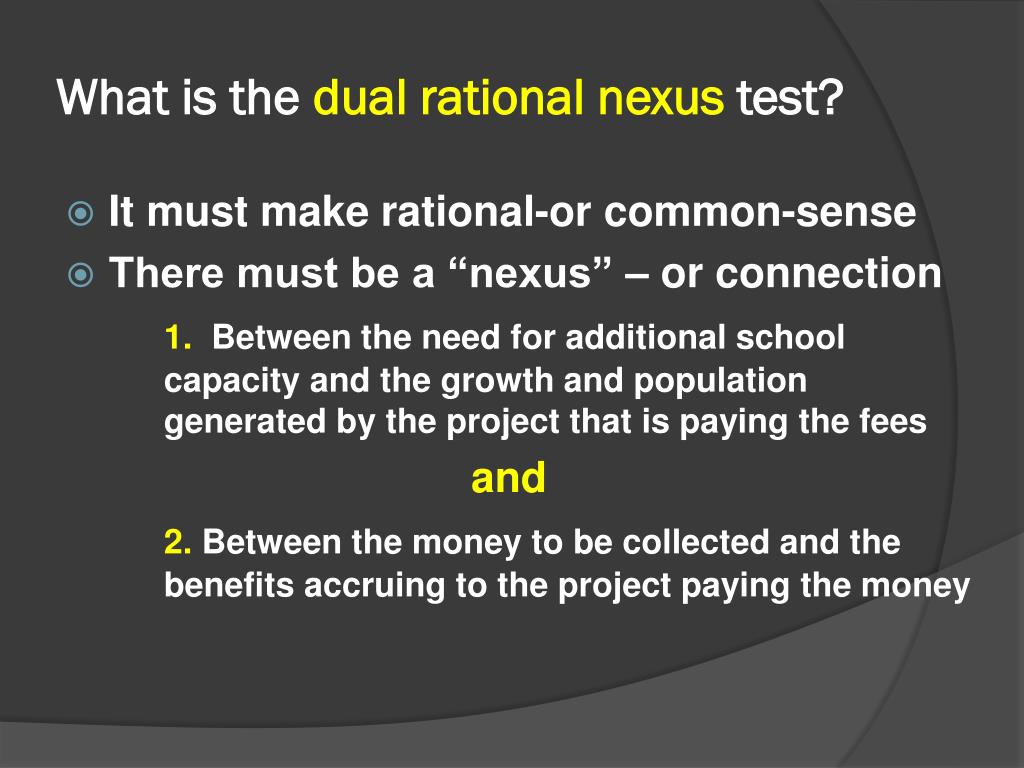 What is the dual rational nexus test?

It must make rational-or common-sense
There must be a “nexus” – or connection

1. Between the need for additional school capacity and the growth and population generated by the project that is paying the fees

and

2. Between the money to be collected and the benefits accruing to the project paying the money